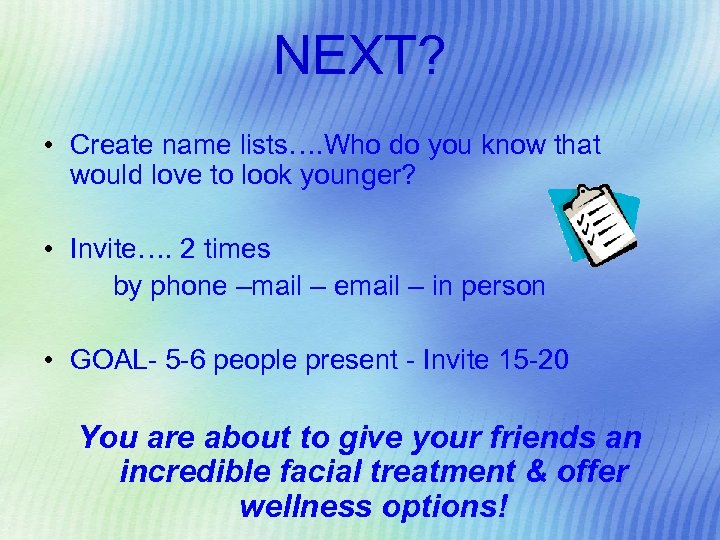 NEXT?

• Create name lists….Who do you know that would love to look younger?

• Invite…. 2 times

by phone –mail – email – in person

• GOAL- 5-6 people present - Invite 15-20

You are about to give your friends an incredible facial treatment & offer wellness options!